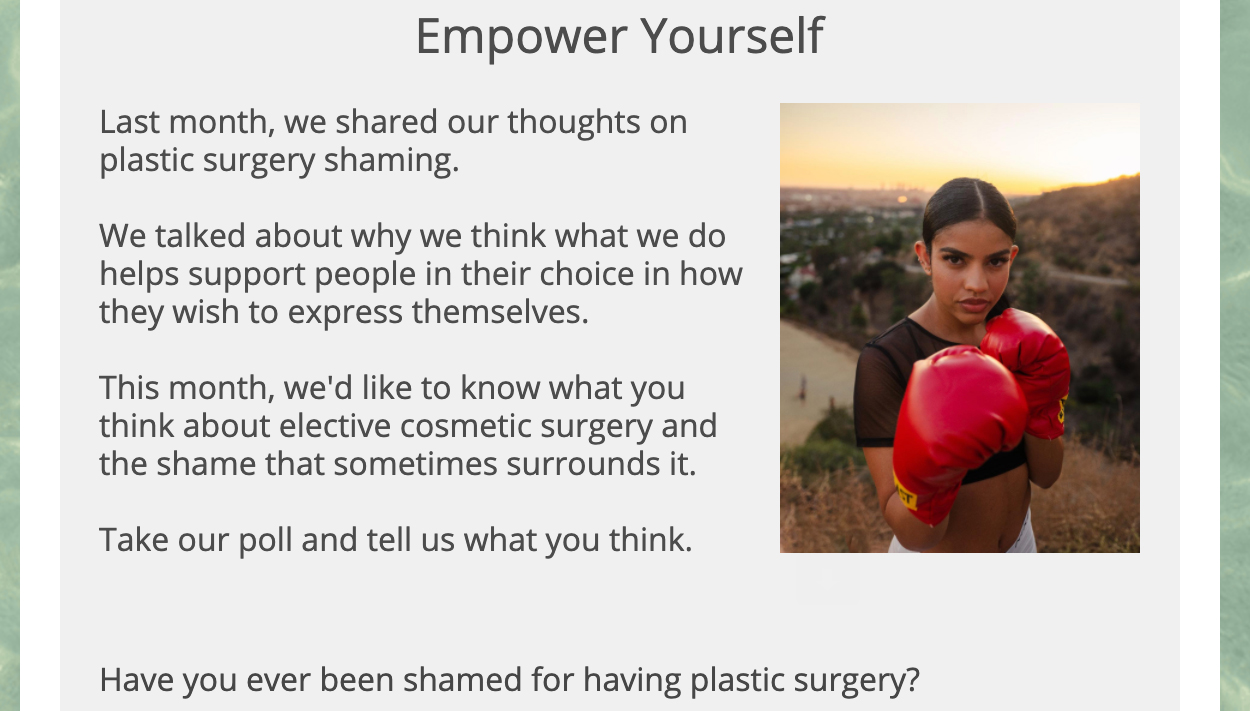 Empower Yourself

Last month, we shared our thoughts on plastic surgery shaming.

We talked about why we think what we do helps support people in their choice in how they wish to express themselves.

This month, we'd like to know what you think about elective cosmetic surgery and the shame that sometimes surrounds it.

Take our poll and tell us what you think.

Have you ever been shamed for having plastic surgery?